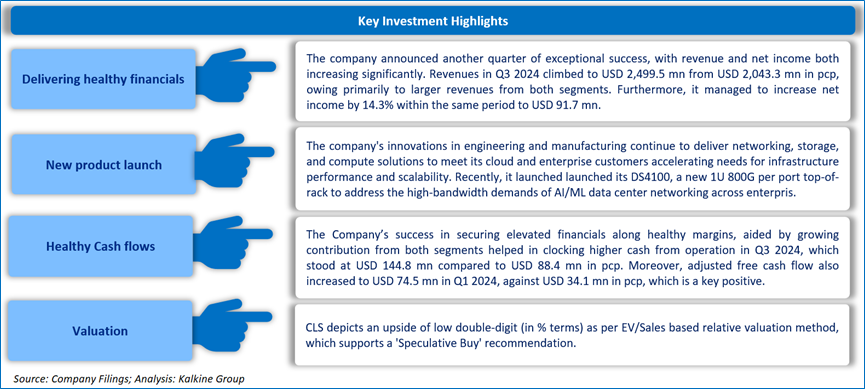 Key Investment Highlights

Delivering healthy financials

The company announced another quarter of exceptional success, with revenue and net income both increasing significantly. Revenues in Q3 2024 climbed to USD 2,499.5 mn from USD 2,043.3 mn in pcp, owing primarily to larger revenues from both segments. Furthermore, it managed to increase net income by 14.3% within the same period to USD 91.7 mn.

New product launch

The company's innovations in engineering and manufacturing continue to deliver networking, storage, and compute solutions to meet its cloud and enterprise customers accelerating needs for infrastructure performance and scalability. Recently, it launched launched its DS4100, a new 1U 800G per port top-of-rack to address the high-bandwidth demands of AI/ML data center networking across enterpris.

Healthy Cash flows

The Company's success in securing elevated financials along healthy margins, aided by growing contribution from both segments helped in clocking higher cash from operation in Q3 2024, which stood at USD 144.8 mn compared to USD 88.4 mn in pcp. Moreover, adjusted free cash flow also increased to USD 74.5 mn in Q1 2024, against USD 34.1 mn in pcp, which is a key positive.

Valuation

CLS depicts an upside of low double-digit (in % terms) as per EV/Sales based relative valuation method, which supports a 'Speculative Buy' recommendation.

Source: Company Filings; Analysis: Kalkine Group